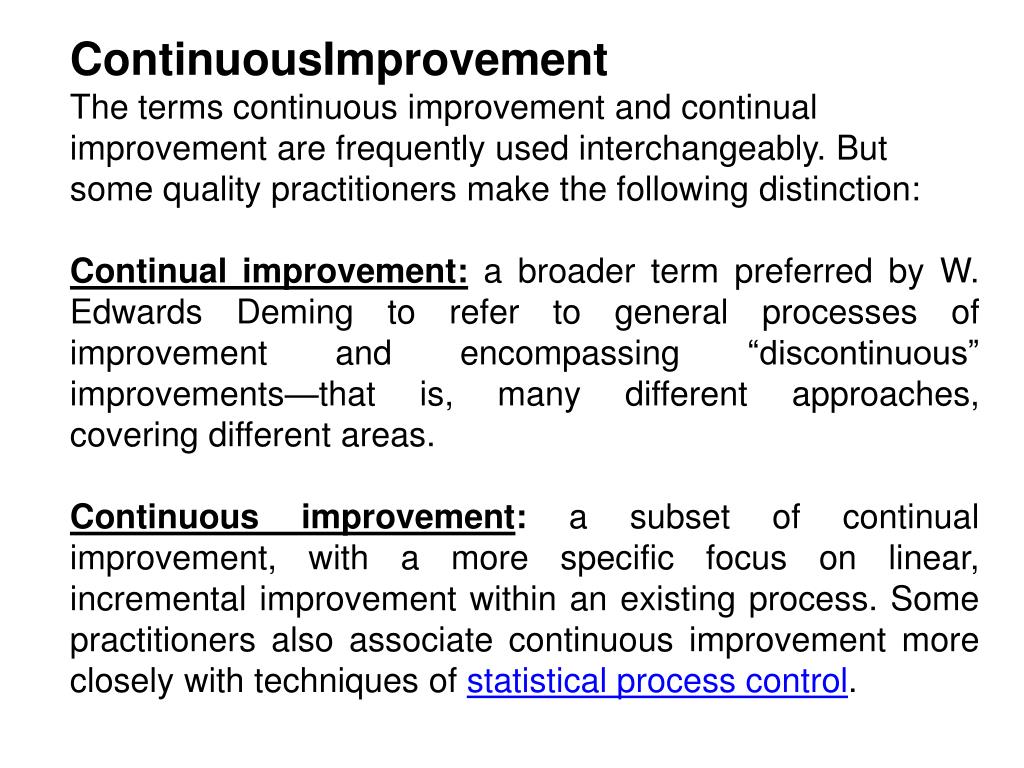 ContinuousImprovement
The terms continuous improvement and continual improvement are frequently used interchangeably. But some quality practitioners make the following distinction:

Continual improvement: a broader term preferred by W. Edwards Deming to refer to general processes of improvement and encompassing “discontinuous” improvements—that is, many different approaches, covering different areas.

Continuous improvement: a subset of continual improvement, with a more specific focus on linear, incremental improvement within an existing process. Some practitioners also associate continuous improvement more closely with techniques of statistical process control.